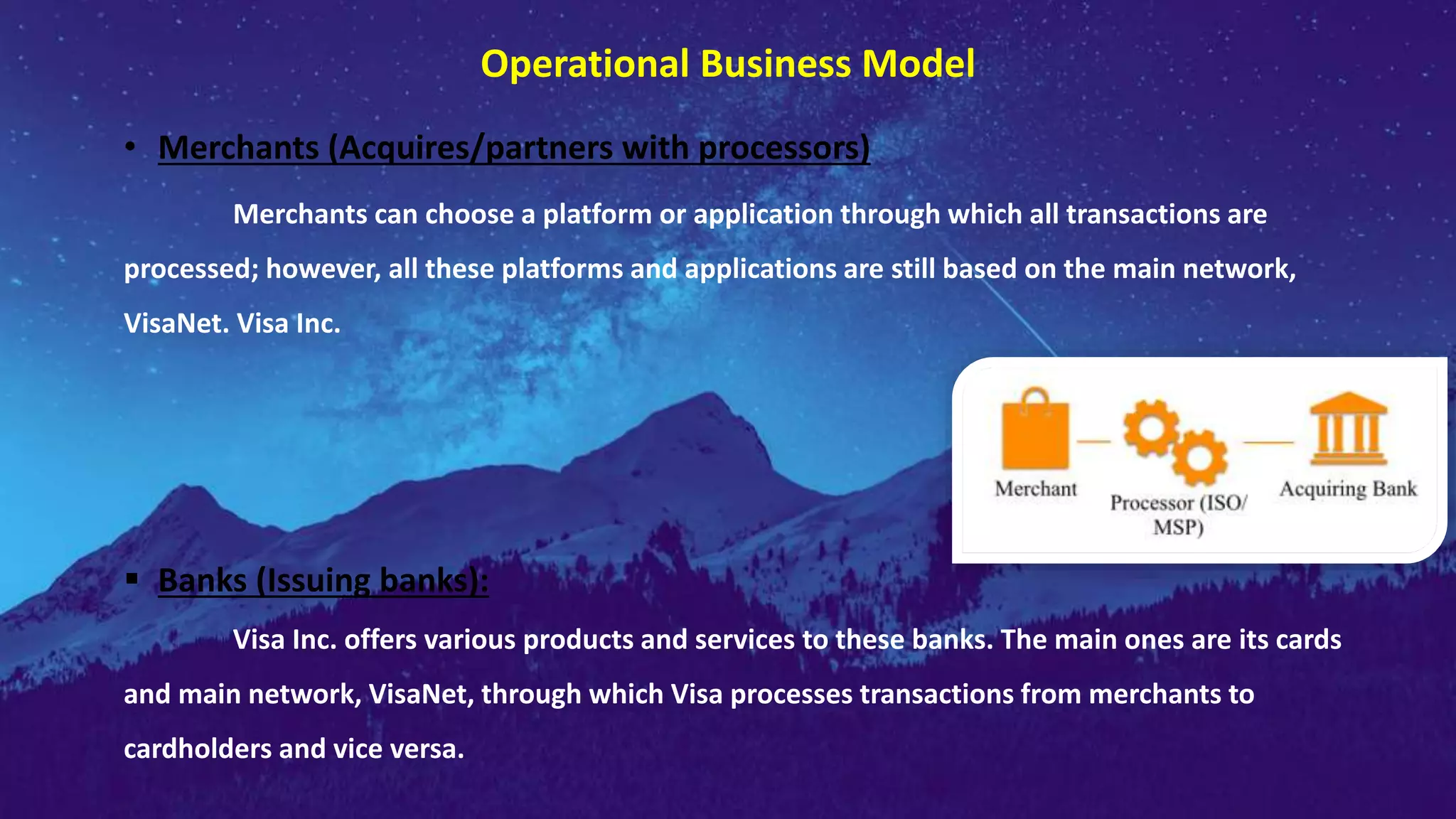 Operational Business Model

• Merchants (Acquires/partners with processors)

Merchants can choose a platform or application through which all transactions are processed; however, all these platforms and applications are still based on the main network, VisaNet. Visa Inc.

Merchant

Processor (ISO/ MSP)

Acquiring Bank

▪ Banks (Issuing banks):

Visa Inc. offers various products and services to these banks. The main ones are its cards and main network, VisaNet, through which Visa processes transactions from merchants to cardholders and vice versa.